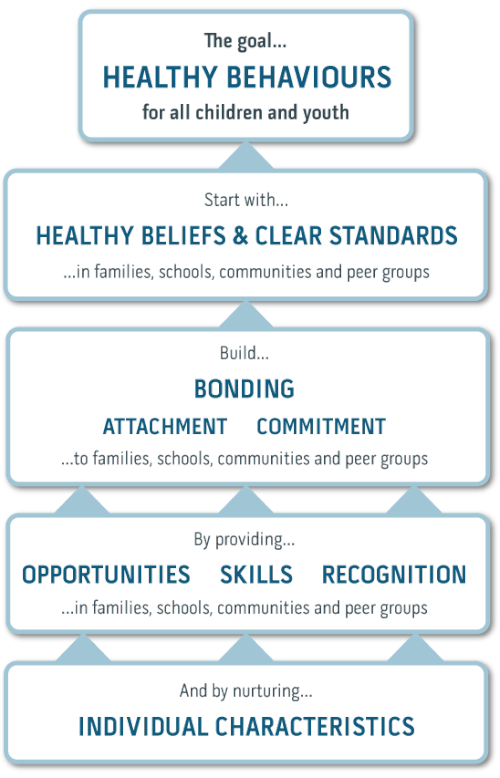 The goal...
HEALTHY BEHAVIOURS
for all children and youth

Start with...
HEALTHY BELIEFS & CLEAR STANDARDS
...in families, schools, communities and peer groups

Build...
BONDING
ATTACHMENT COMMITMENT
...to families, schools, communities and peer groups

By providing...
OPPORTUNITIES SKILLS RECOGNITION
...in families, schools, communities and peer groups

And by nurturing...
INDIVIDUAL CHARACTERISTICS